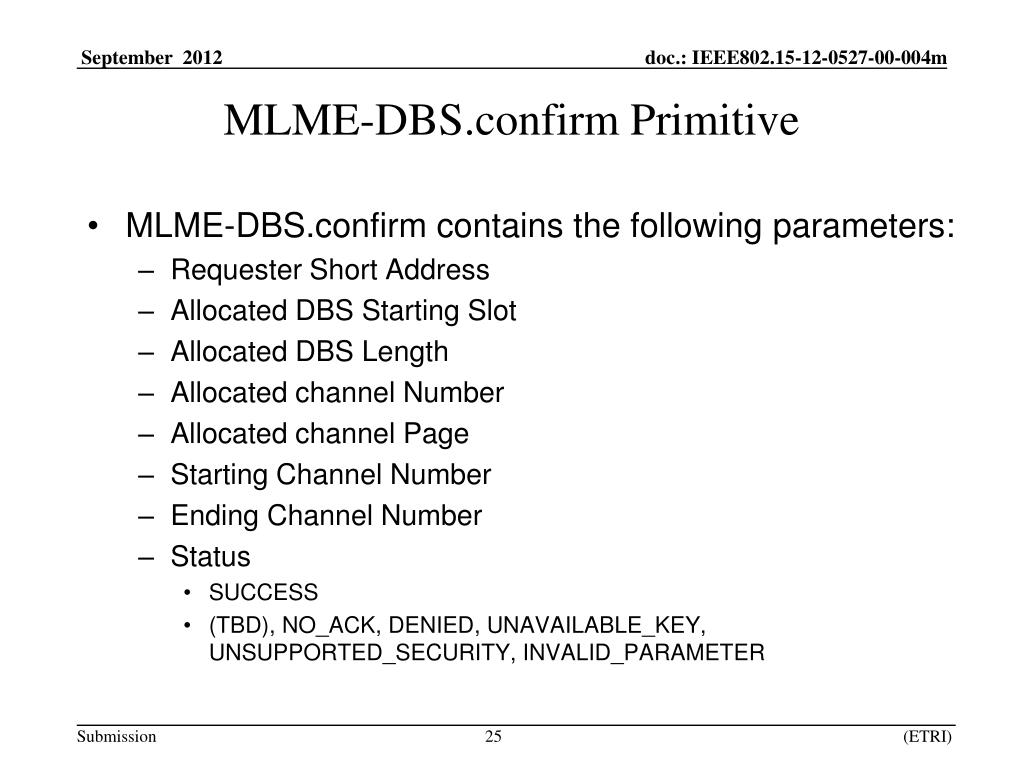 September 2012

doc.: IEEE802.15-12-0527-00-004m

MLME-DBS.confirm Primitive

• MLME-DBS.confirm contains the following parameters:
– Requester Short Address
– Allocated DBS Starting Slot
– Allocated DBS Length
– Allocated channel Number
– Allocated channel Page
– Starting Channel Number
– Ending Channel Number
– Status
• SUCCESS
• (TBD), NO_ACK, DENIED, UNAVAILABLE_KEY, UNSUPPORTED_SECURITY, INVALID_PARAMETER

Submission

25

(ETRI)